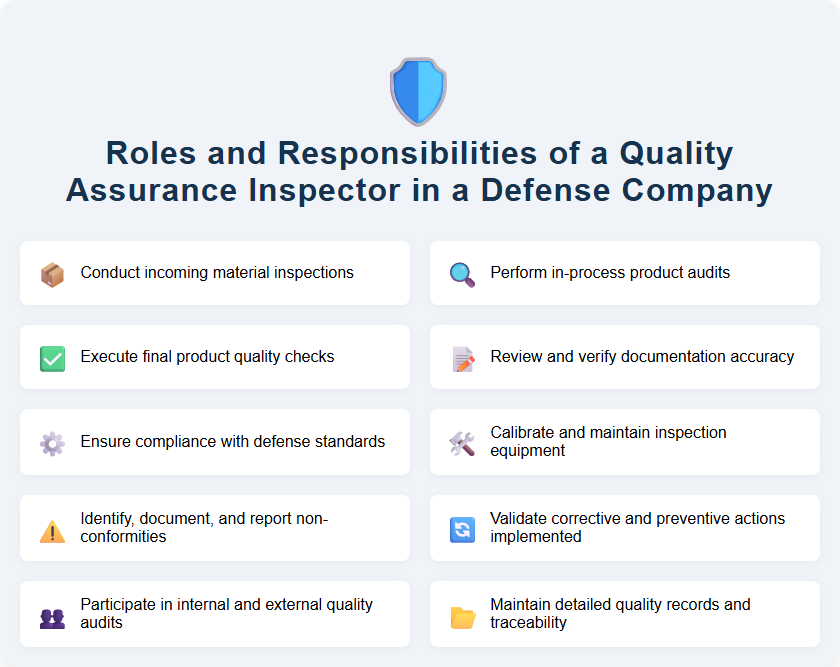 Roles and Responsibilities of a Quality Assurance Inspector in a Defense Company

Conduct incoming material inspections

Perform in-process product audits

Execute final product quality checks

Review and verify documentation accuracy

Ensure compliance with defense standards

Calibrate and maintain inspection equipment

Identify, document, and report non-conformities

Validate corrective and preventive actions implemented

Participate in internal and external quality audits

Maintain detailed quality records and traceability